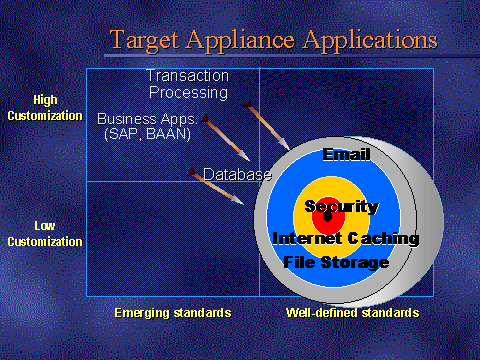 Target Appliance Applications

High Customization

Low Customization

Transaction Processing

Business Apps. (SAP, BAAN)

Database

Email

Security

Internet Caching

File Storage

Emerging standards

Well-defined standards